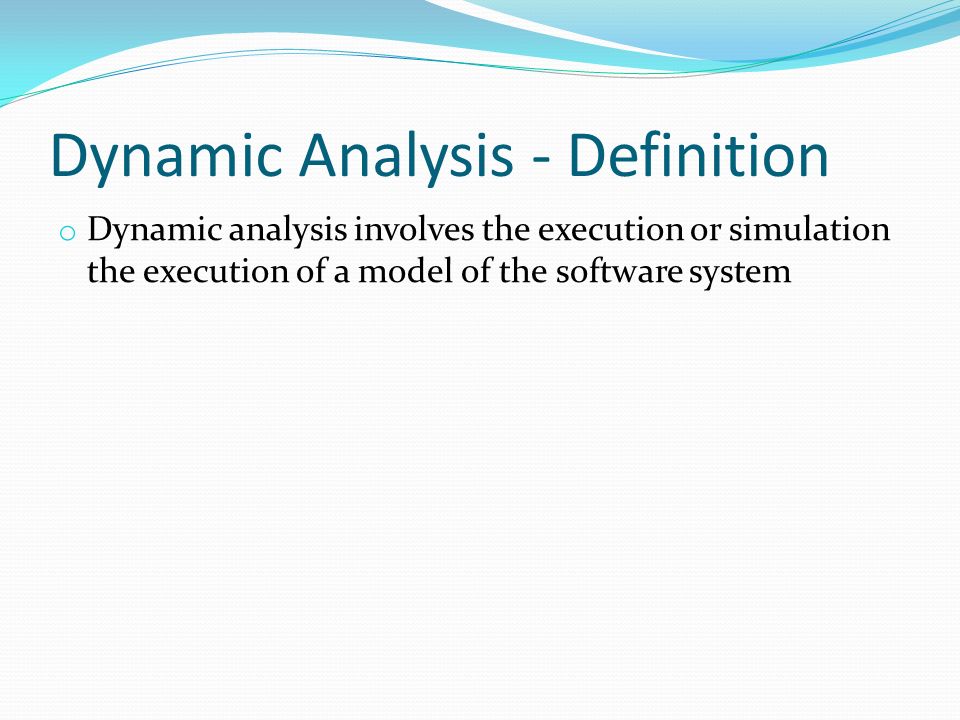 Dynamic Analysis - Definition

o Dynamic analysis involves the execution or simulation the execution of a model of the software system